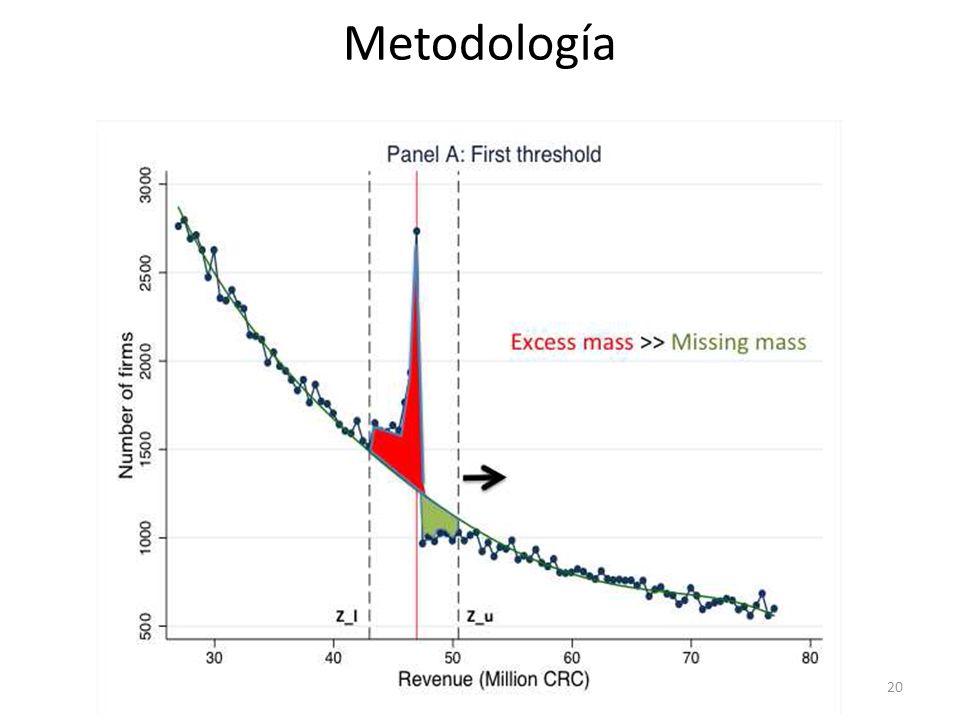 Metodología

Panel A: First threshold

3000
2500
2000
1500
1000
500

Number of firms

Excess mass >> Missing mass

Z_l
Z_u

30
40
50
60
70
80

Revenue (Million CRC)

20